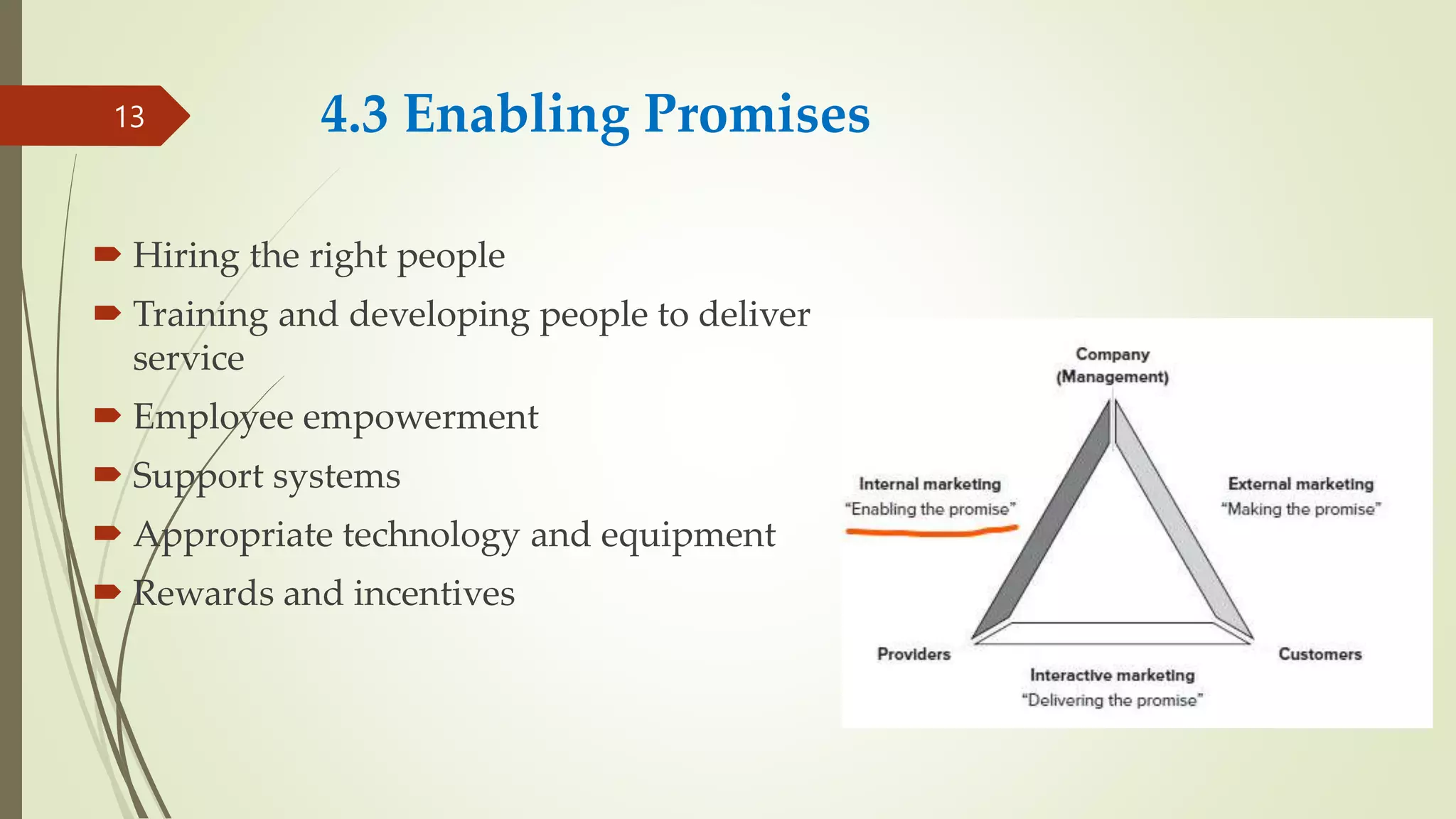 13

4.3 Enabling Promises

Hiring the right people

Training and developing people to deliver service

Employee empowerment

Support systems

Appropriate technology and equipment

Rewards and incentives

Company (Management)

Internal marketing "Enabling the promise"

External marketing "Making the promise"

Providers

Customers

Interactive marketing "Delivering the promise"